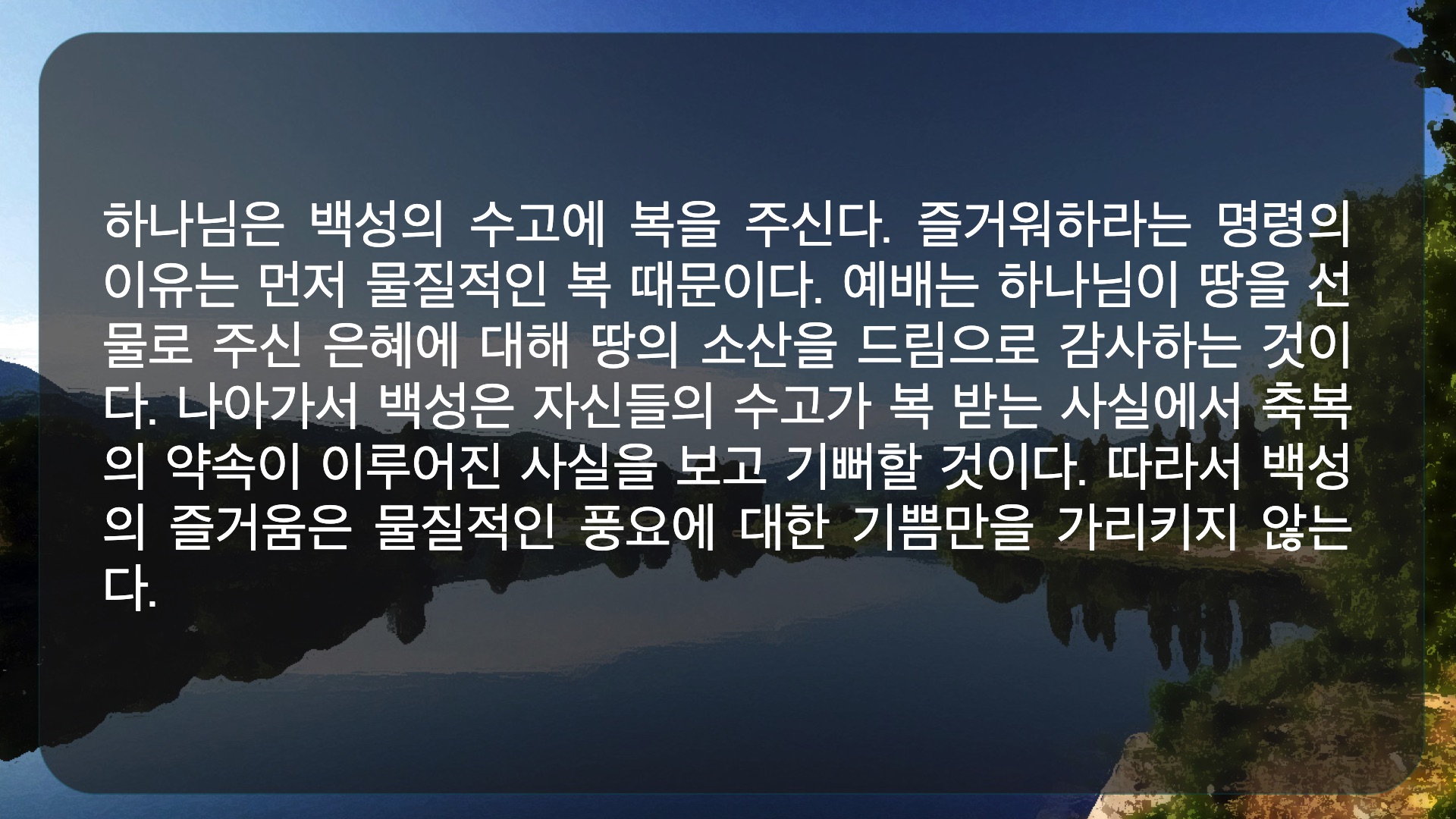 하나님은 백성의 수고에 복을 주신다. 즐거워하라는 명령의 이유는 먼저 물질적인 복 때문이다. 예배는 하나님이 땅을 선물로 주신 은혜에 대해 땅의 소산을 드림으로 감사하는 것이다. 나아가서 백성은 자신들의 수고가 복 받는 사실에서 축복의 약속이 이루어진 사실을 보고 기뻐할 것이다. 따라서 백성의 즐거움은 물질적인 풍요에 대한 기쁨만을 가리키지 않는다.